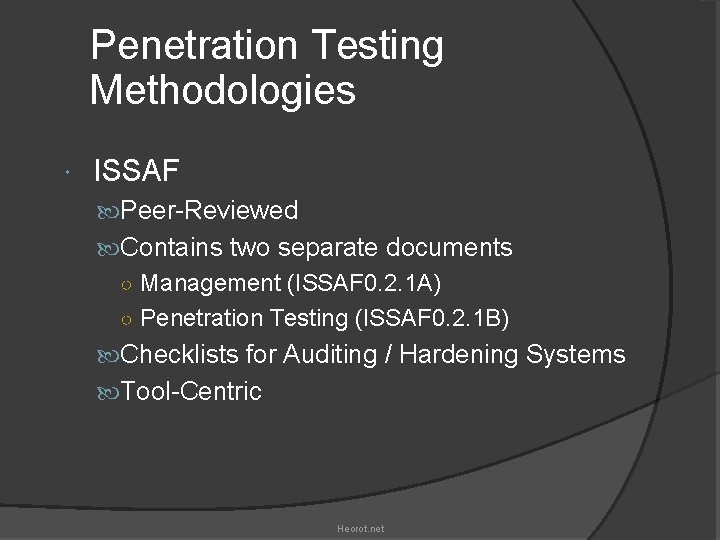 Penetration Testing Methodologies

ISSAF
Peer-Reviewed
Contains two separate documents
Management (ISSAF0.2.1A)
Penetration Testing (ISSAF0.2.1B)
Checklists for Auditing / Hardening Systems
Tool-Centric

Heorot.net